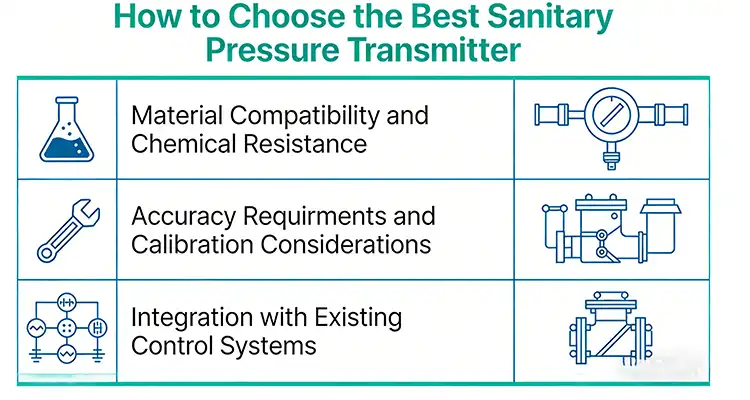 How to Choose the Best Sanitary Pressure Transmitter

Material Compatibility and Chemical Resistance

Accuracy Requirments and Calibration Considerations

Integration with Existing Control Systems